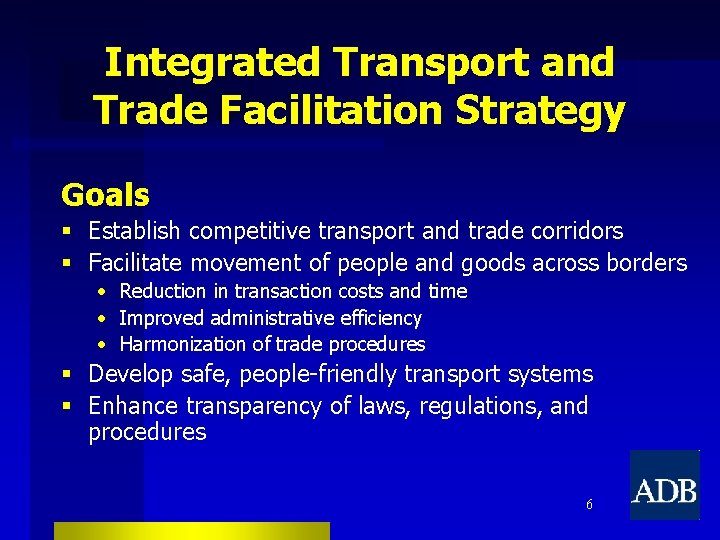 Integrated Transport and Trade Facilitation Strategy

Goals

▪ Establish competitive transport and trade corridors
▪ Facilitate movement of people and goods across borders
• Reduction in transaction costs and time
• Improved administrative efficiency
• Harmonization of trade procedures
▪ Develop safe, people-friendly transport systems
▪ Enhance transparency of laws, regulations, and procedures

6

ADB